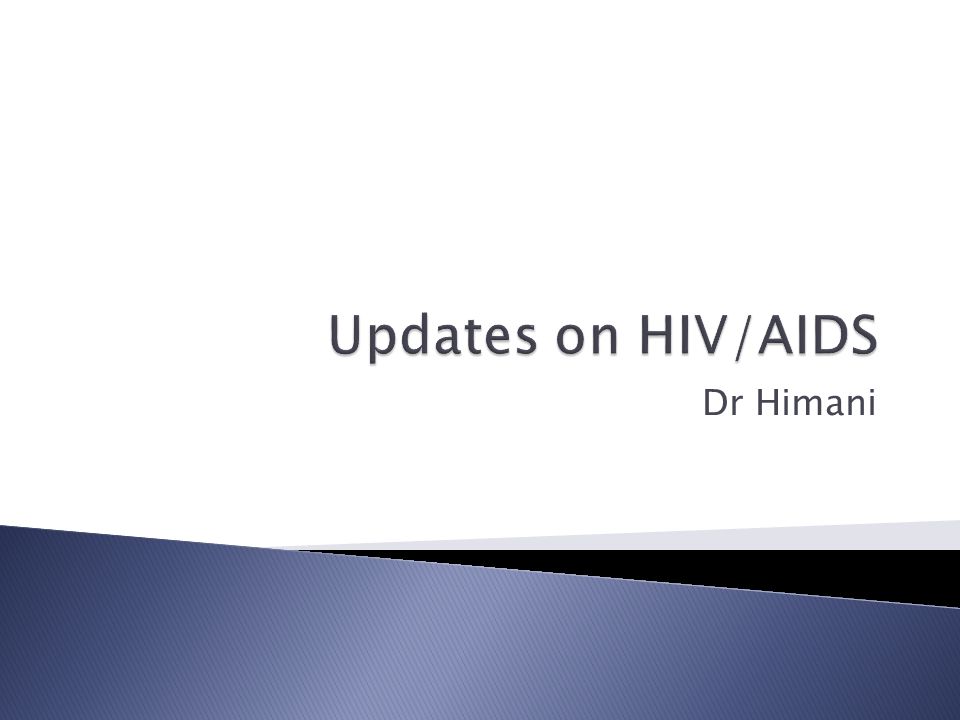 Updates on HIV/AIDS

Dr Himani